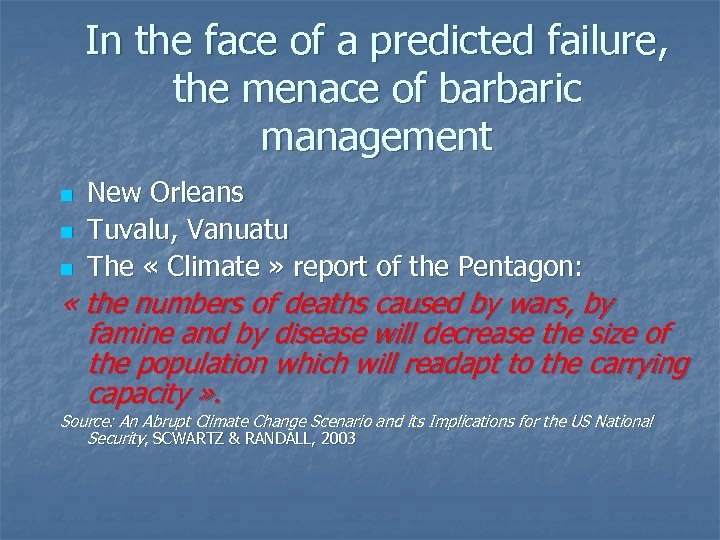 In the face of a predicted failure, the menace of barbaric management

New Orleans

Tuvalu, Vanuatu

The « Climate » report of the Pentagon:

« the numbers of deaths caused by wars, by famine and by disease will decrease the size of the population which will readapt to the carrying capacity ».

Source: An Abrupt Climate Change Scenario and its Implications for the US National Security, SCWARTZ & RANDALL, 2003